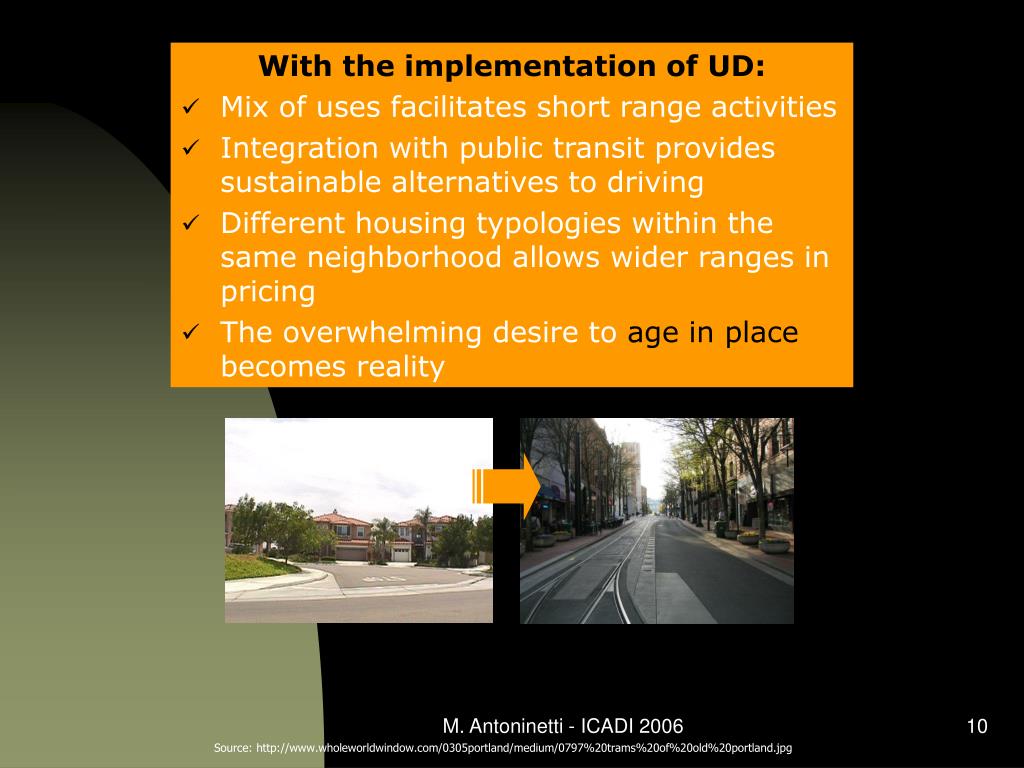 With the implementation of UD:

✓ Mix of uses facilitates short range activities
✓ Integration with public transit provides sustainable alternatives to driving
✓ Different housing typologies within the same neighborhood allows wider ranges in pricing
✓ The overwhelming desire to age in place becomes reality

M. Antoninetti - ICADI 2006

10

Source: http://www.wholeworldwindow.com/0305portland/medium/0797%20trams%20of%20old%20portland.jpg